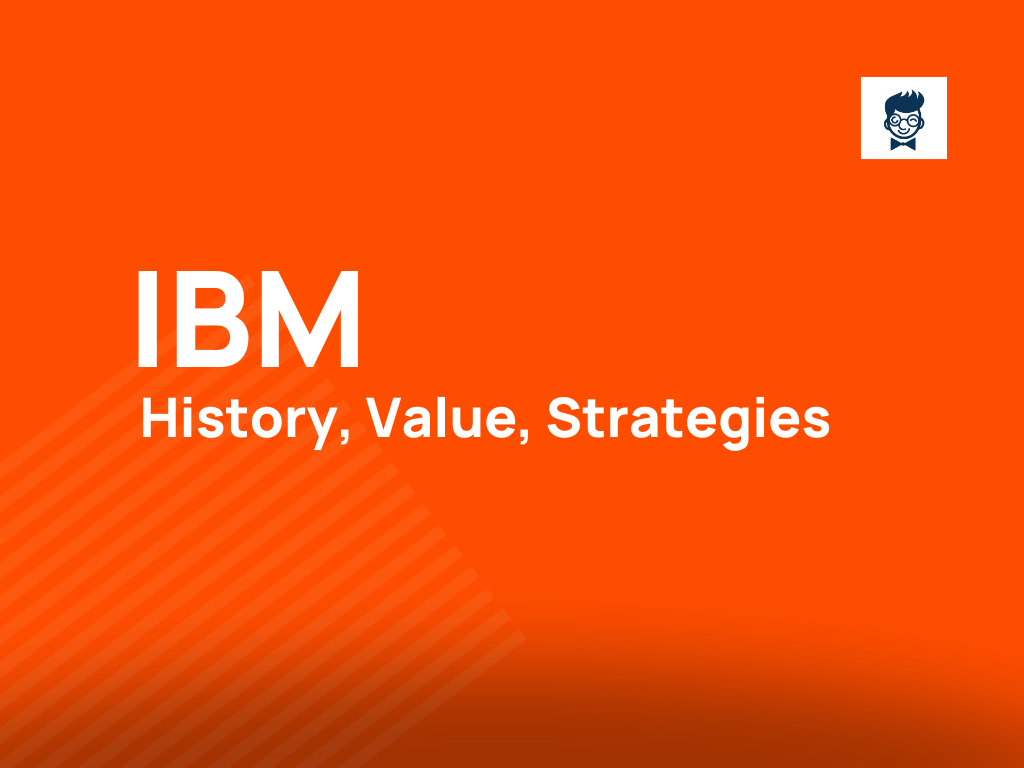 IBM
History, Value, Strategies